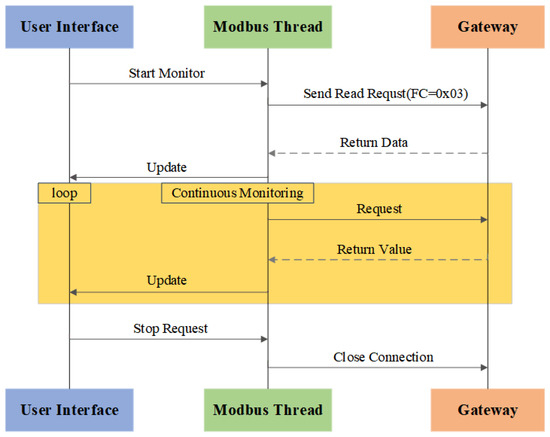 User Interface

Modbus Thread

Gateway

Start Monitor

Send Read Requst(FC=0x03)

Return Data

Update

loop

Continuous Monitoring

Request

Return Value

Update

Stop Request

Close Connection

User Interface

Modbus Thread

Gateway